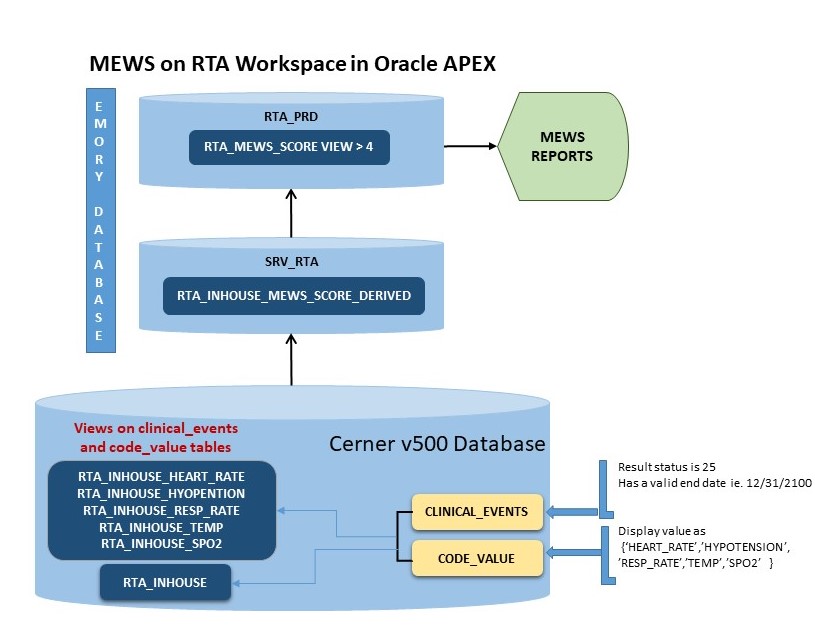 MEWS on RTA Workspace in Oracle APEX

E M O R Y

D A T A B A S E

RTA_PRD

RTA_MEWS_SCORE VIEW > 4

MEWS REPORTS

SRV_RTA

RTA_INHOUSE_MEWS_SCORE_DERIVED

Views on clinical_events and code_value tables

Cerner v500 Database

RTA_INHOUSE_HEART_RATE
RTA_INHOUSE_HYOPENTION
RTA_INHOUSE_RESP_RATE
RTA_INHOUSE_TEMP
RTA_INHOUSE_SPO2

RTA_INHOUSE

CLINICAL_EVENTS

CODE_VALUE

Result status is 25
Has a valid end date ie. 12/31/2100

Display value as
{'HEART_RATE','HYPOTENSION', 'RESP_RATE','TEMP','SPO2' }